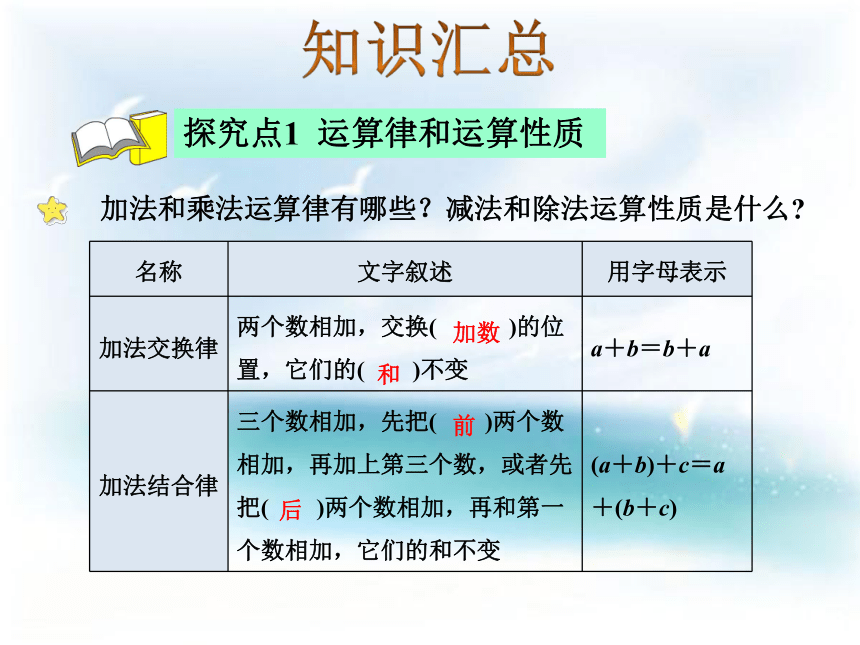 知识汇总

探究点1 运算律和运算性质

加法和乘法运算律有哪些？减法和除法运算性质是什么？

| 名称 | 文字叙述 | 用字母表示 |
|---|---|---|
| 加法交换律 | 两个数相加，交换( 加数 )的位置，它们的( 和 )不变 | $a+b=b+a$ |
| 加法结合律 | 三个数相加，先把( 前 )两个数相加，再加上第三个数，或者先把( 后 )两个数相加，再和第一个数相加，它们的和不变 | $(a+b)+c=a+(b+c)$ |